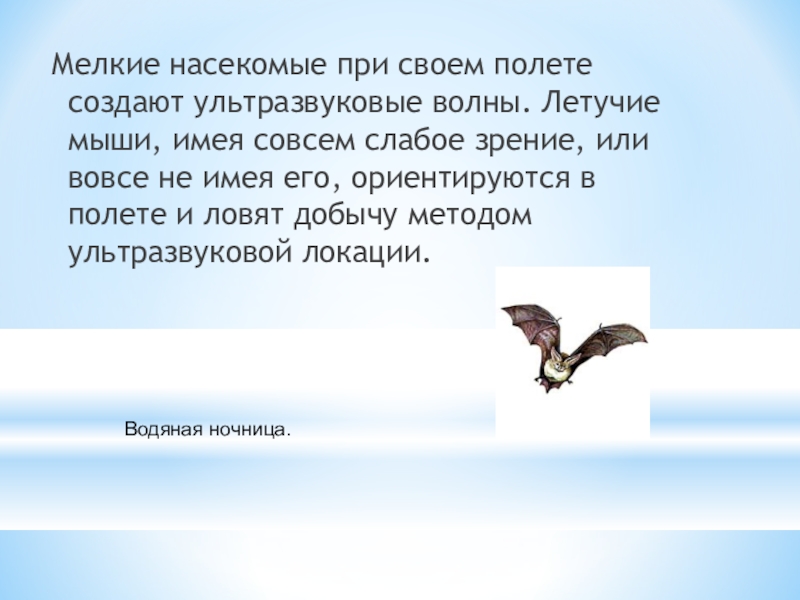 Мелкие насекомые при своем полете создают ультразвуковые волны. Летучие мыши, имея совсем слабое зрение, или вовсе не имея его, ориентируются в полете и ловят добычу методом ультразвуковой локации.

Водяная ночница.